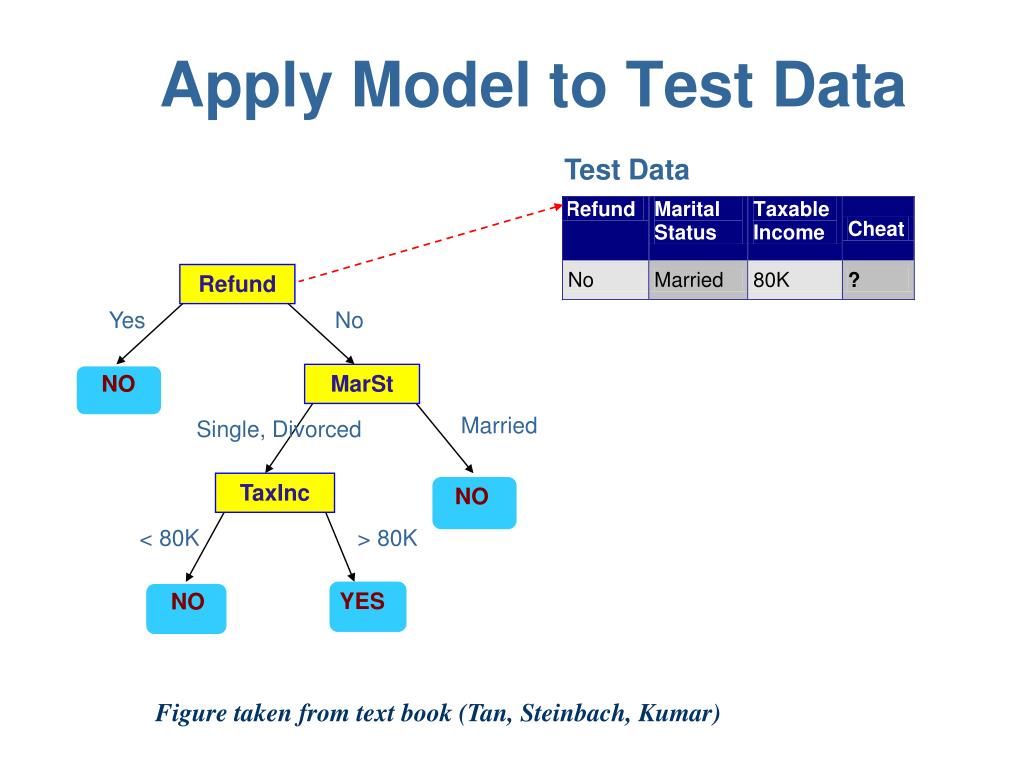 Apply Model to Test Data

Test Data

| Refund | Marital Status | Taxable Income | Cheat |
|---|---|---|---|
| No | Married | 80K | ? |

Refund

Yes

No

NO

MarSt

Single, Divorced

Married

TaxInc

NO

< 80K

> 80K

NO

YES

Figure taken from text book (Tan, Steinbach, Kumar)